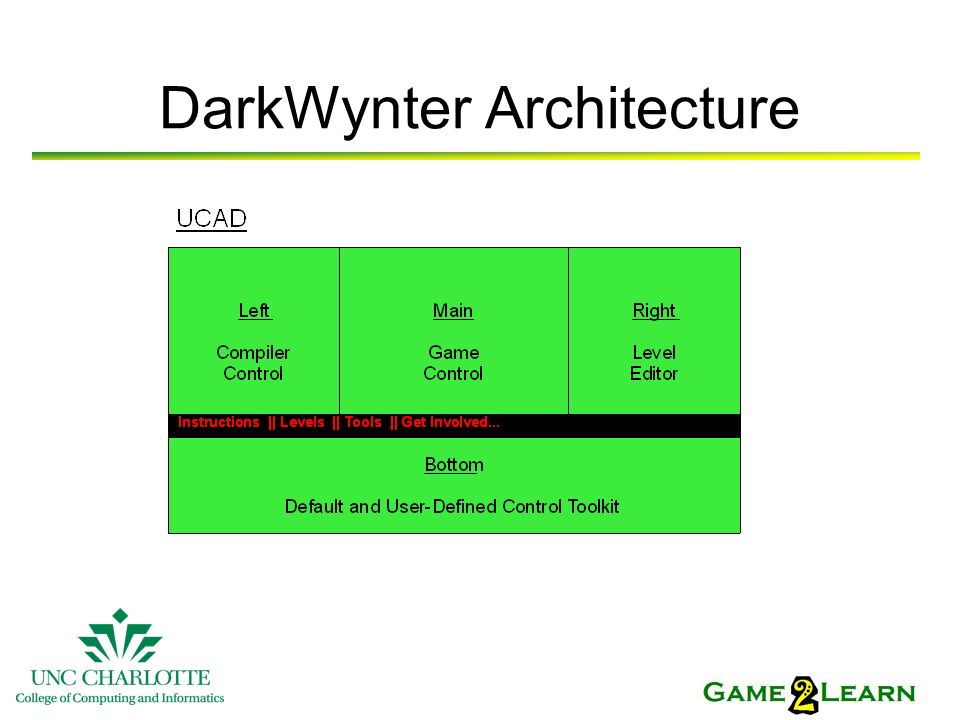 DarkWynter Architecture

UCAD

Left

Compiler Control

Main

Game Control

Right

Level Editor

Instructions || Levels || Tools || Get Involved...

Bottom

Default and User-Defined Control Toolkit

UNC CHARLOTTE
College of Computing and Informatics

GAME 2 LEARN